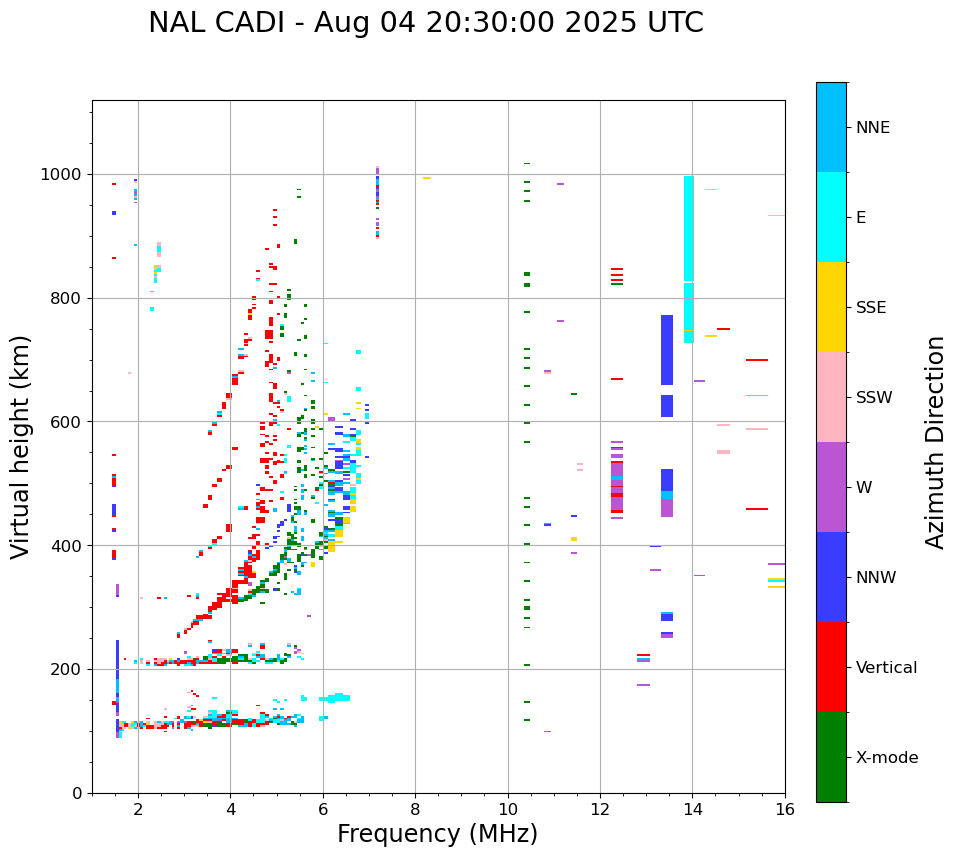 NAL CADI - Aug 04 20:30:00 2025 UTC

Virtual height (km)

1000
800
600
400
200
0

2
4
6
8
10
12
14
16

Frequency (MHz)

NNE
E
SSE
SSW
W
NNW
Vertical
X-mode

Azimuth Direction